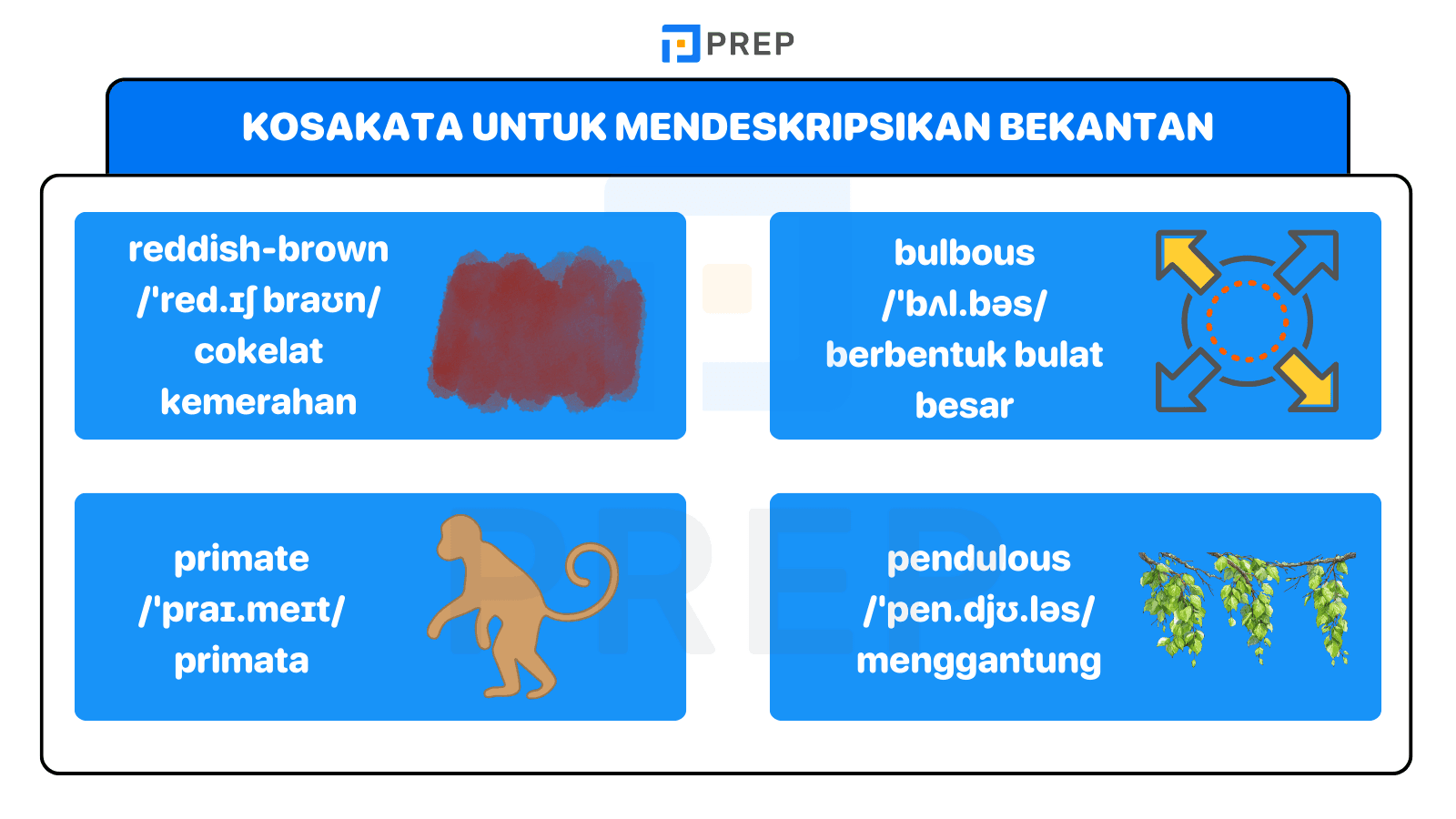 PREP

KOSAKATA UNTUK MENDESKRIPSIKAN BEKANTAN

reddish-brown
/ˈred.ɪʃ braʊn/
cokelat kemerahan

bulbous
/ˈbʌl.bəs/
berbentuk bulat besar

primate
/ˈpraɪ.meɪt/
primata

pendulous
/ˈpen.djʊ.ləs/
menggantung